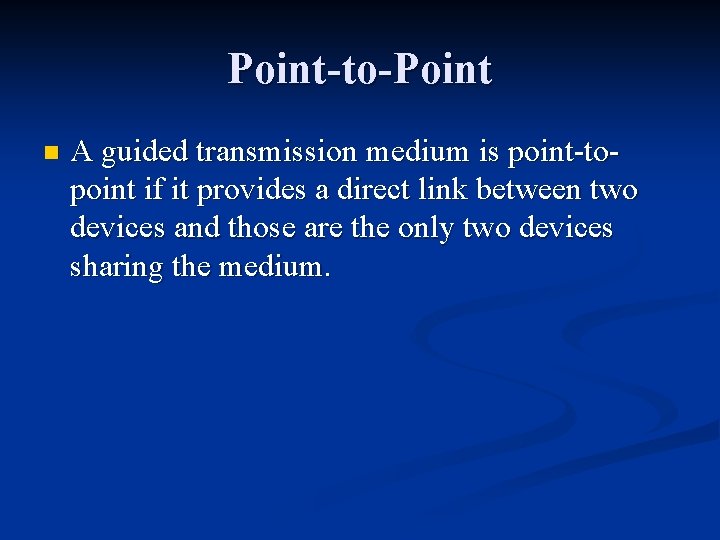 Point-to-Point

A guided transmission medium is point-to-point if it provides a direct link between two devices and those are the only two devices sharing the medium.